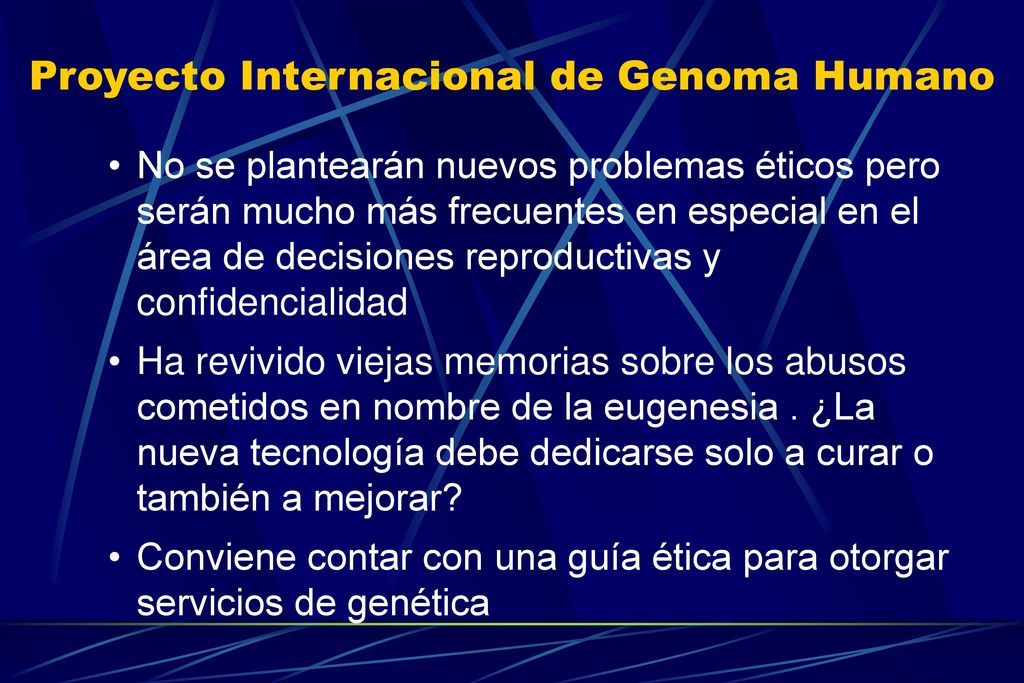 Proyecto Internacional de Genoma Humano

• No se plantearán nuevos problemas éticos pero serán mucho más frecuentes en especial en el área de decisiones reproductivas y confidencialidad

• Ha revivido viejas memorias sobre los abusos cometidos en nombre de la eugenesia . ¿La nueva tecnología debe dedicarse solo a curar o también a mejorar?

• Conviene contar con una guía ética para otorgar servicios de genética